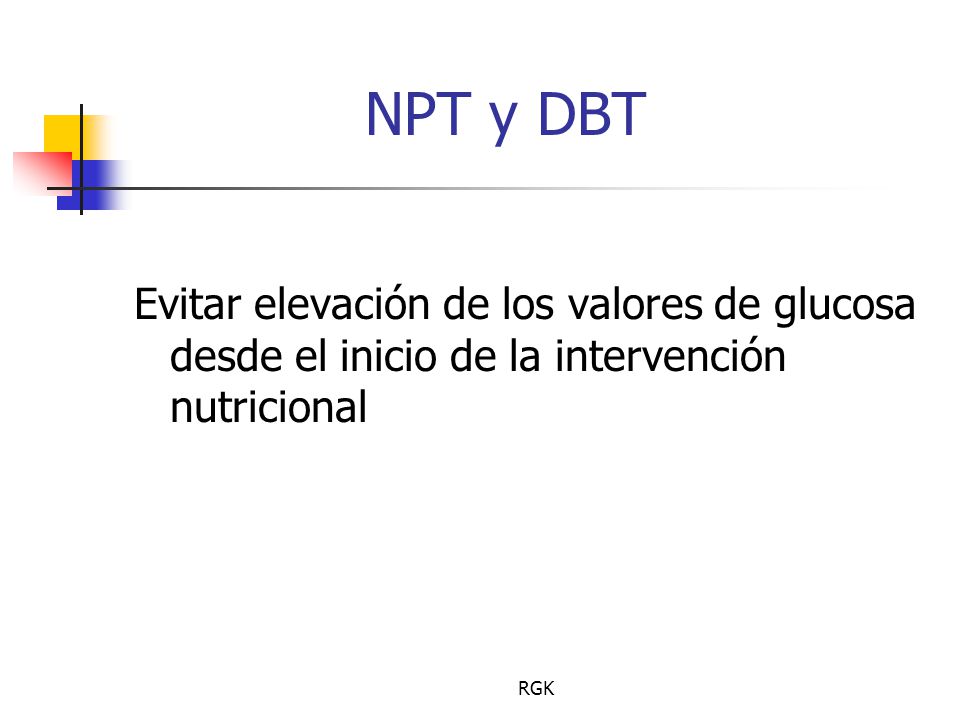 NPT y DBT

Evitar elevación de los valores de glucosa desde el inicio de la intervención nutricional

RGK